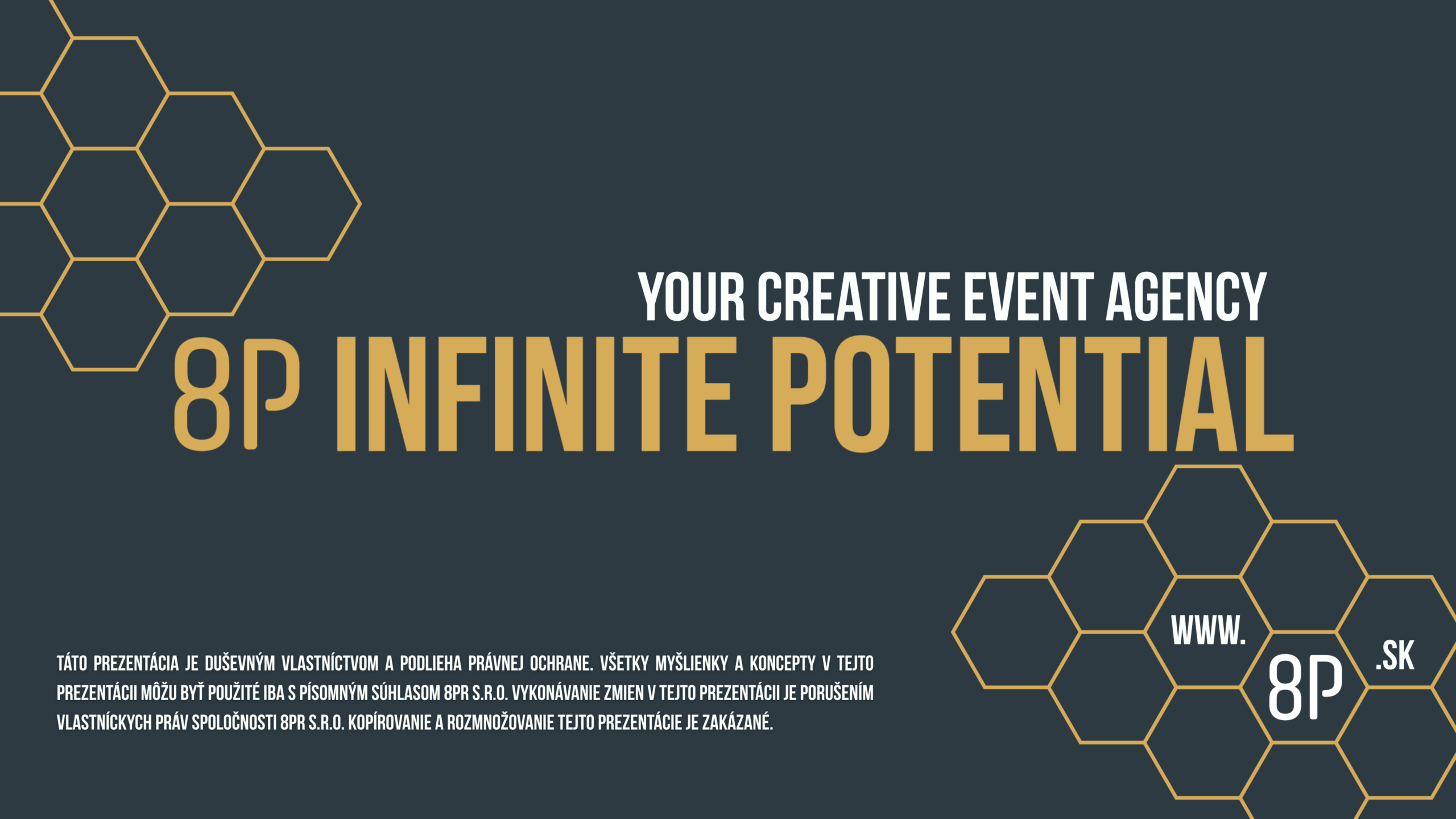 YOUR CREATIVE EVENT AGENCY

8P INFINITE POTENTIAL

TÁTO PREZENTÁCIA JE DUŠEVNÝM VLASTNÍCTVOM A PODLIEHA PRÁVNEJ OCHRANE. VŠETKY MYŠLIENKY A KONCEPTY V TEJTO PREZENTÁCII MÔŽU BYŤ POUŽITÉ IBA S PÍSOMNÝM SÚHLASOM 8PR S.R.O. VYKONÁVANIE ZMIEN V TEJTO PREZENTÁCII JE PORUŠENÍM VLASTNÍCKYCH PRÁV SPOLOČNOSTI 8PR S.R.O. KOPÍROVANIE A ROZMNOŽOVANIE TEJTO PREZENTÁCIE JE ZAKÁZANÉ.

WWW. 8P .SK